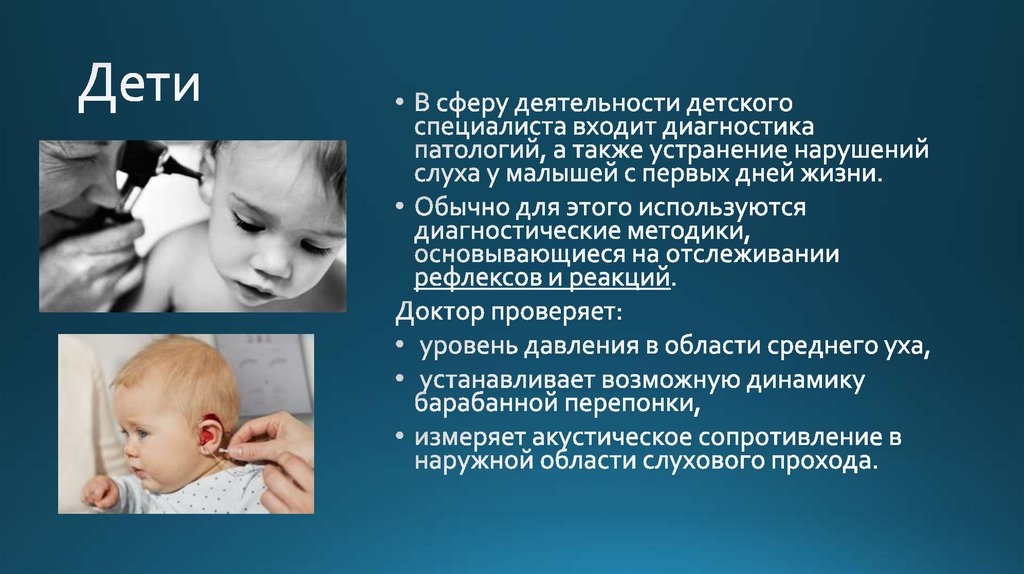 Дети

• В сферу деятельности детского специалиста входит диагностика патологий, а также устранение нарушений слуха у малышей с первых дней жизни.

• Обычно для этого используются диагностические методики, основывающиеся на отслеживании рефлексов и реакций.

Доктор проверяет:

• уровень давления в области среднего уха,

• устанавливает возможную динамику барабанной перепонки,

• измеряет акустическое сопротивление в наружной области слухового прохода.